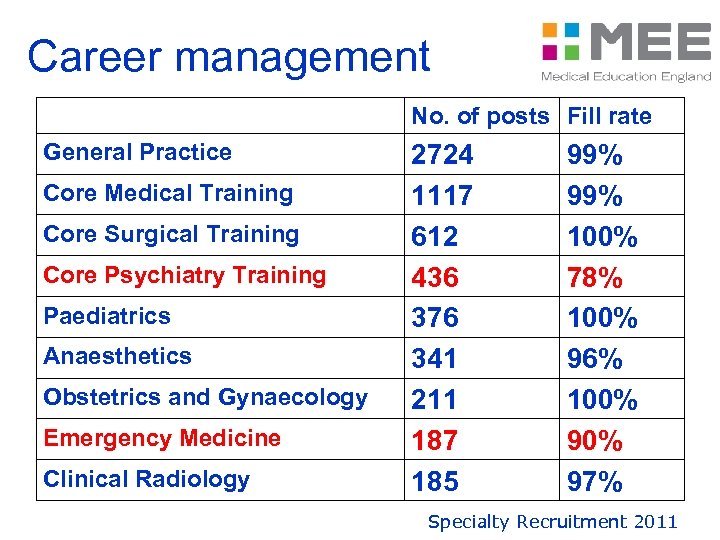 Career management

MEE
Medical Education England

| | No. of posts | Fill rate |
|---|---|---|
| General Practice | 2724 | 99% |
| Core Medical Training | 1117 | 99% |
| Core Surgical Training | 612 | 100% |
| Core Psychiatry Training | 436 | 78% |
| Paediatrics | 376 | 100% |
| Anaesthetics | 341 | 96% |
| Obstetrics and Gynaecology | 211 | 100% |
| Emergency Medicine | 187 | 90% |
| Clinical Radiology | 185 | 97% |

Specialty Recruitment 2011